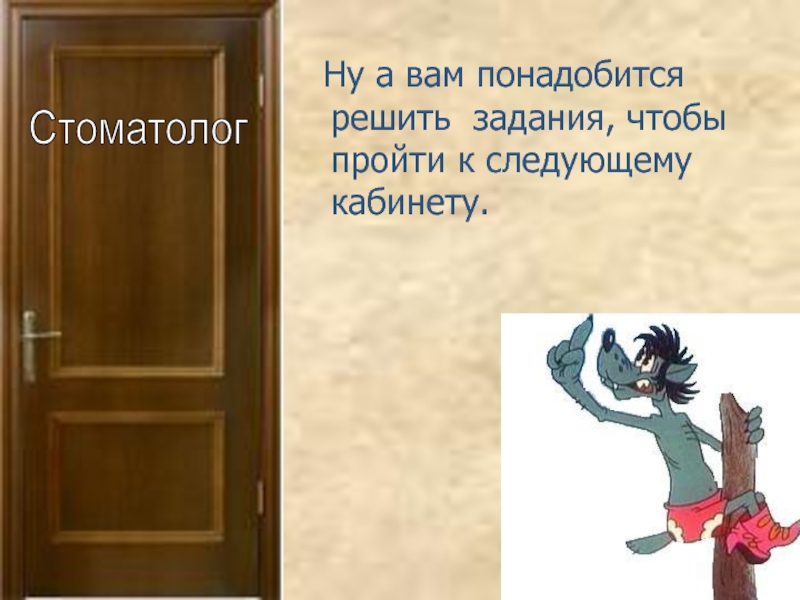 Стоматолог

Ну а вам понадобится решить задания, чтобы пройти к следующему кабинету.